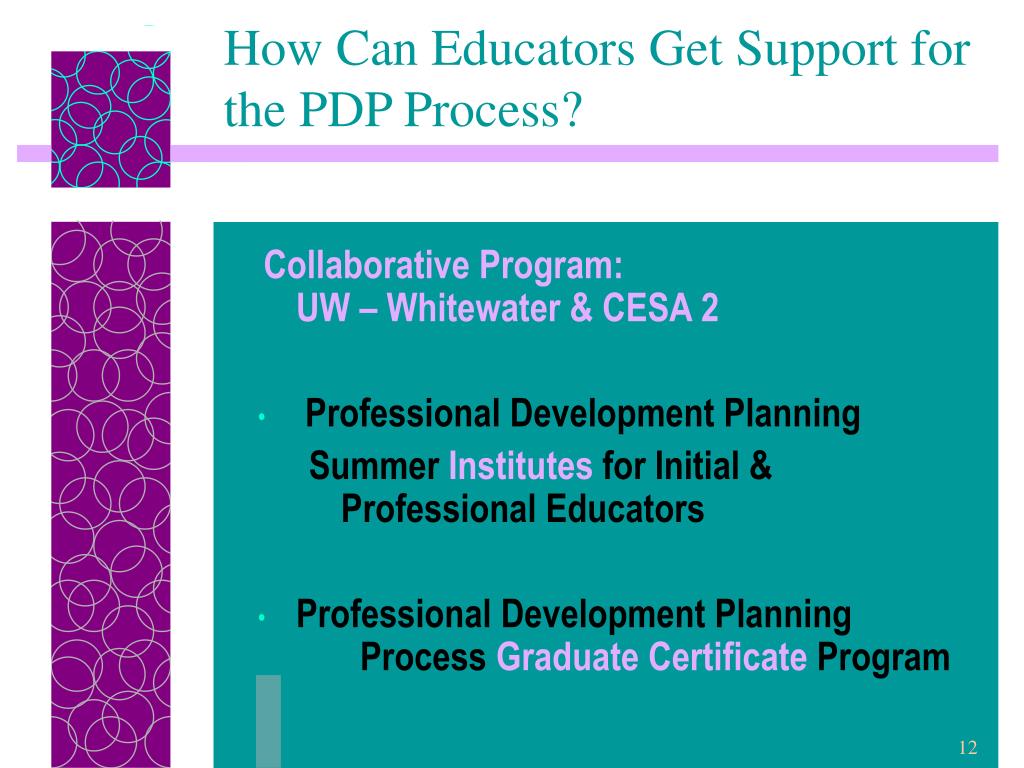 How Can Educators Get Support for the PDP Process?

Collaborative Program:
UW – Whitewater & CESA 2

• Professional Development Planning Summer Institutes for Initial & Professional Educators

• Professional Development Planning Process Graduate Certificate Program

12